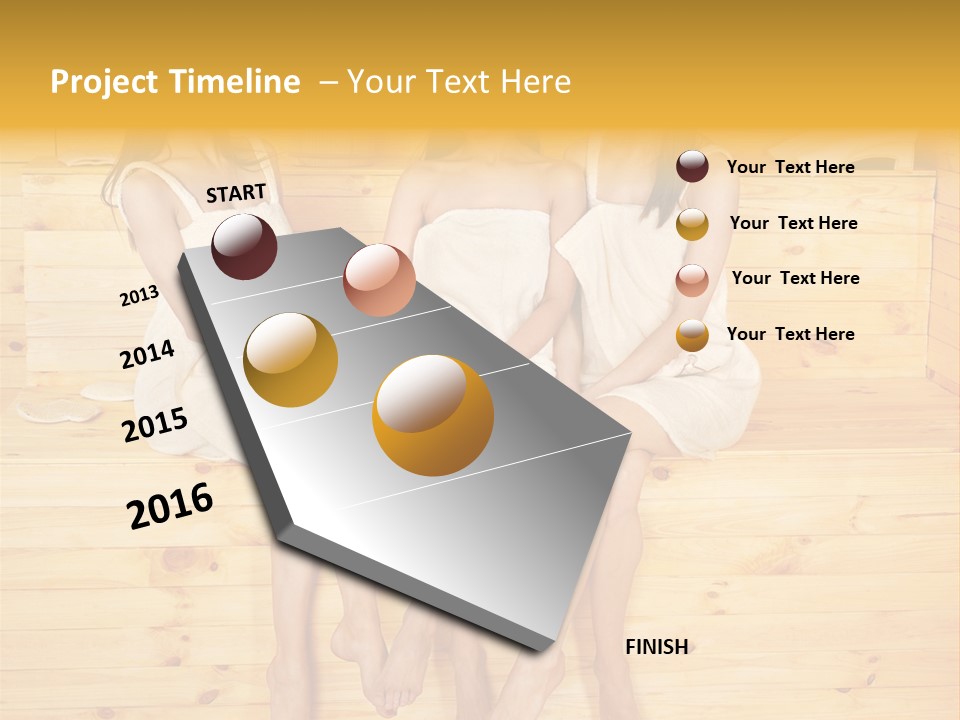 Project Timeline – Your Text Here

START

2013

2014

2015

2016

FINISH

Your Text Here

Your Text Here

Your Text Here

Your Text Here